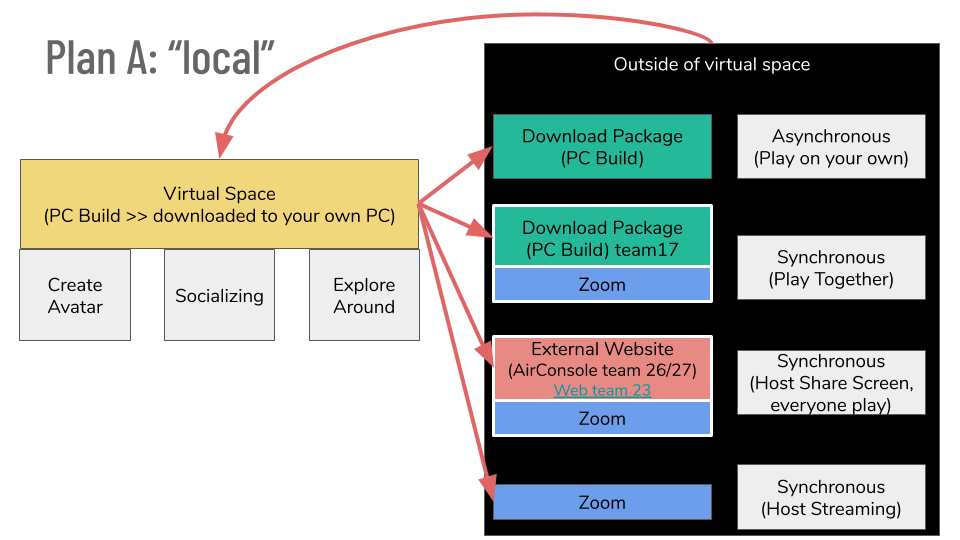 Plan A: “local”

Virtual Space
(PC Build >> downloaded to your own PC)

Create Avatar

Socializing

Explore Around

Outside of virtual space

Download Package
(PC Build)

Asynchronous
(Play on your own)

Download Package
(PC Build) team17

Zoom

Synchronous
(Play Together)

External Website
(AirConsole team 26/27)
Web team 23

Zoom

Synchronous
(Host Share Screen, everyone play)

Zoom

Synchronous
(Host Streaming)